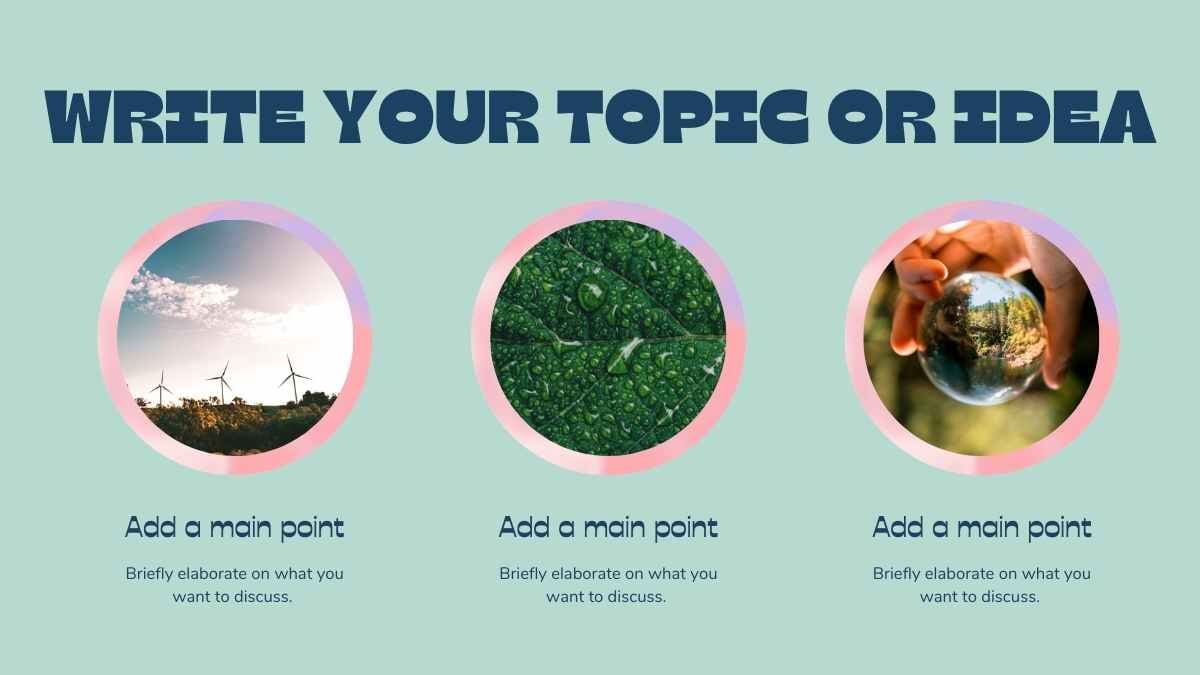 WRITE YOUR TOPIC OR IDEA

Add a main point

Briefly elaborate on what you want to discuss.

Add a main point

Briefly elaborate on what you want to discuss.

Add a main point

Briefly elaborate on what you want to discuss.